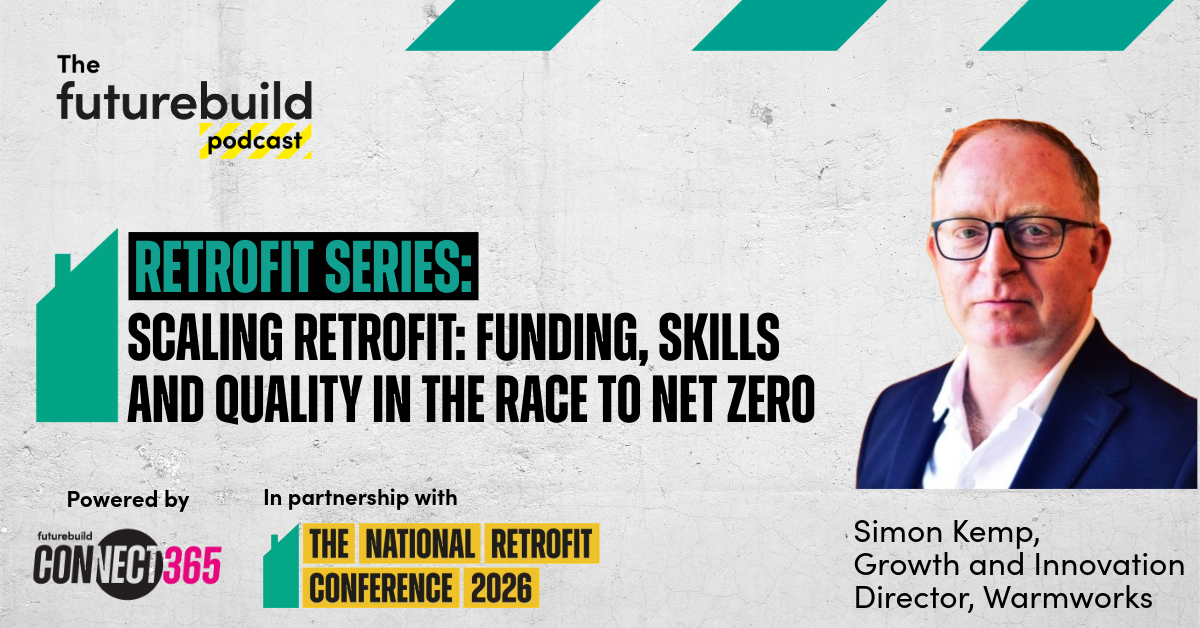 The futurebuild podcast

RETROFIT SERIES:

SCALING RETROFIT: FUNDING, SKILLS AND QUALITY IN THE RACE TO NET ZERO

Powered by

futurebuild CONNECT365

In partnership with

THE NATIONAL RETROFIT CONFERENCE 2026

Simon Kemp, Growth and Innovation Director, Warmworks